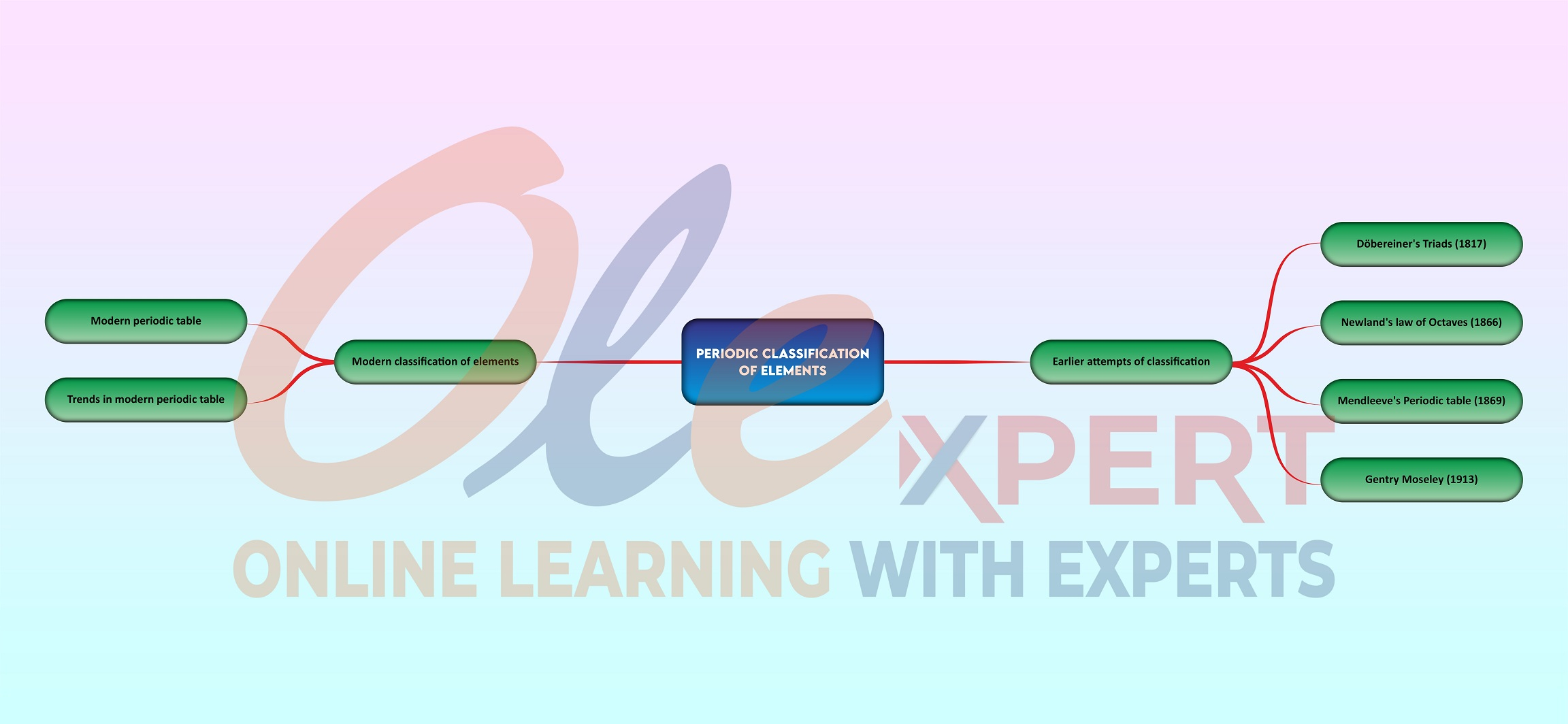 PERIODIC CLASSIFICATION OF ELEMENTS

Modern classification of elements

Modern periodic table

Trends in modern periodic table

Earlier attempts of classification

Döbereiner's Triads (1817)

Newland's law of Octaves (1866)

Mendleeve's Periodic table (1869)

Gentry Moseley (1913)

Ole XPERT

ONLINE LEARNING WITH EXPERTS